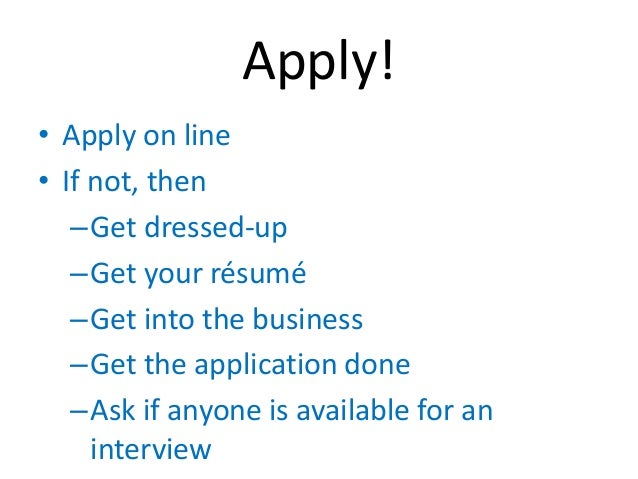 Apply!

• Apply on line
• If not, then
  – Get dressed-up
  – Get your résumé
  – Get into the business
  – Get the application done
  – Ask if anyone is available for an interview